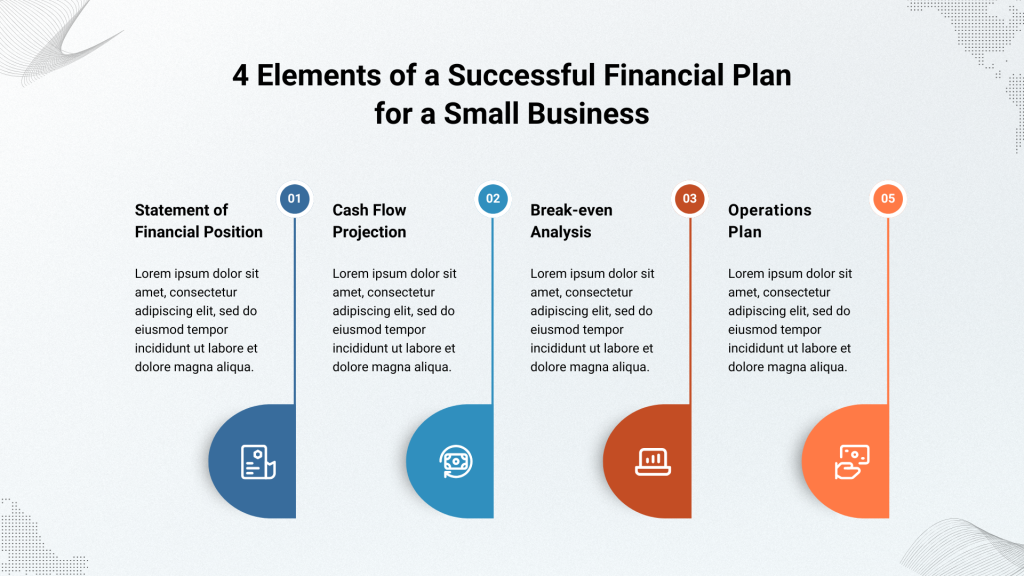 4 Elements of a Successful Financial Plan for a Small Business

01

Statement of Financial Position

Lorem ipsum dolor sit amet, consectetur adipiscing elit, sed do eiusmod tempor incididunt ut labore et dolore magna aliqua.

02

Cash Flow Projection

Lorem ipsum dolor sit amet, consectetur adipiscing elit, sed do eiusmod tempor incididunt ut labore et dolore magna aliqua.

03

Break-even Analysis

Lorem ipsum dolor sit amet, consectetur adipiscing elit, sed do eiusmod tempor incididunt ut labore et dolore magna aliqua.

05

Operations Plan

Lorem ipsum dolor sit amet, consectetur adipiscing elit, sed do eiusmod tempor incididunt ut labore et dolore magna aliqua.